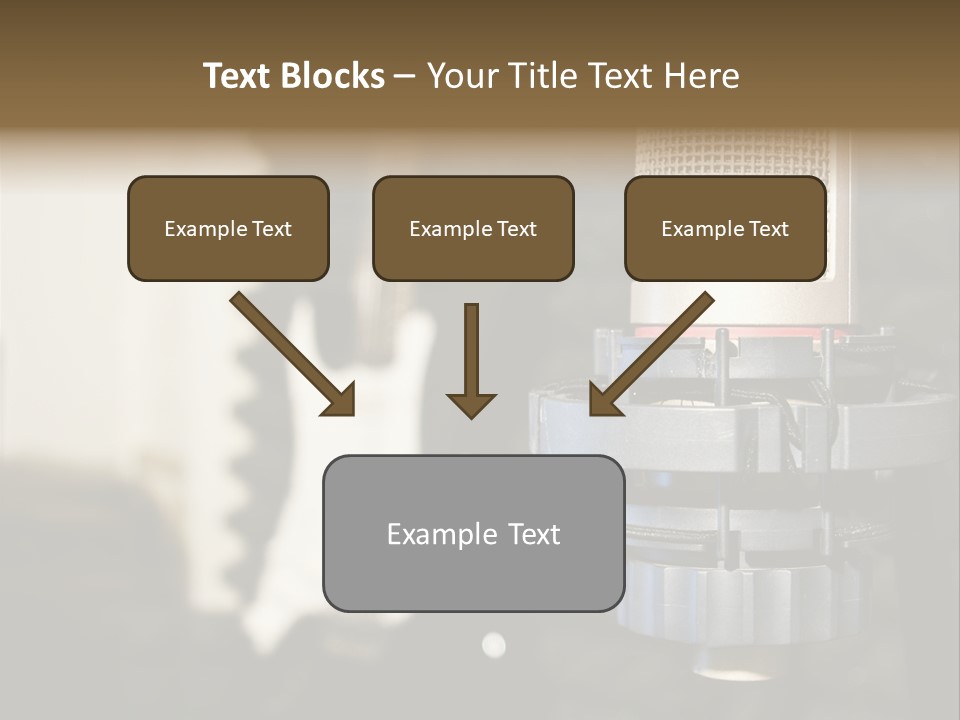 Text Blocks – Your Title Text Here

Example Text

Example Text

Example Text

Example Text